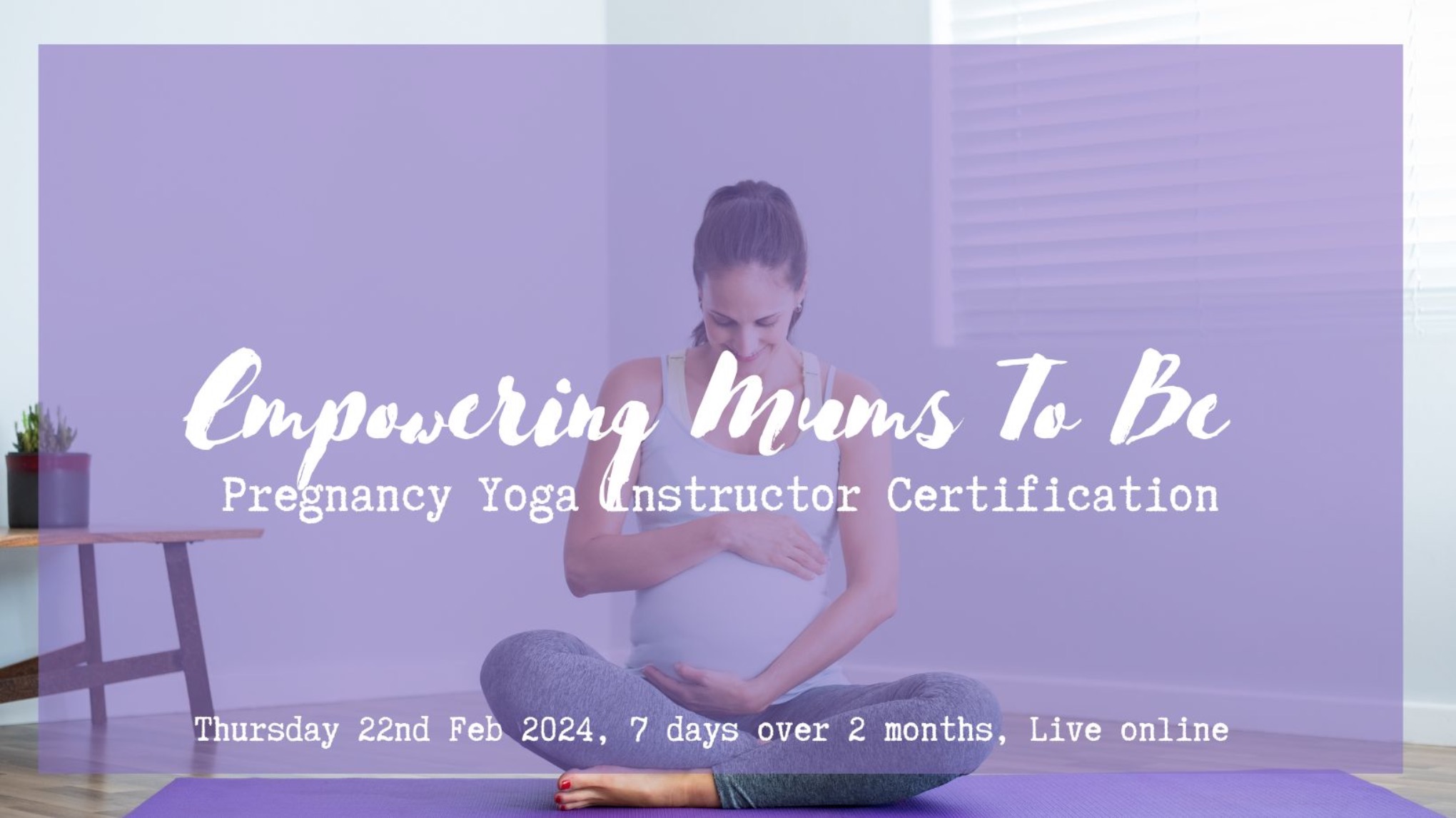 Empowering Mums To Be

Pregnancy Yoga Instructor Certification

Thursday 22nd Feb 2024, 7 days over 2 months, Live online